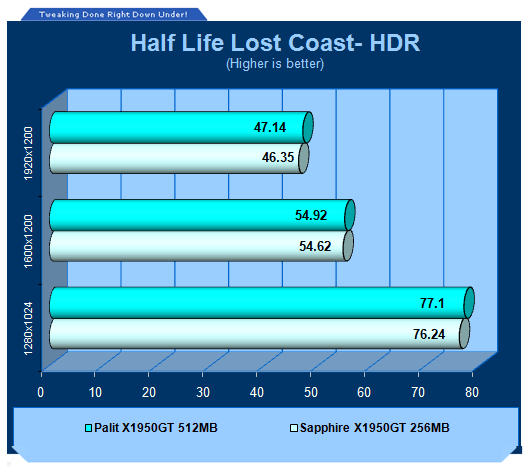 Tweaking Done Right Down Under!

Half Life Lost Coast- HDR
(Higher is better)

1920x1200
47.14
46.35

1600x1200
54.92
54.62

1280x1024
77.1
76.24

0 10 20 30 40 50 60 70 80

Palit X1950GT 512MB
Sapphire X1950GT 256MB